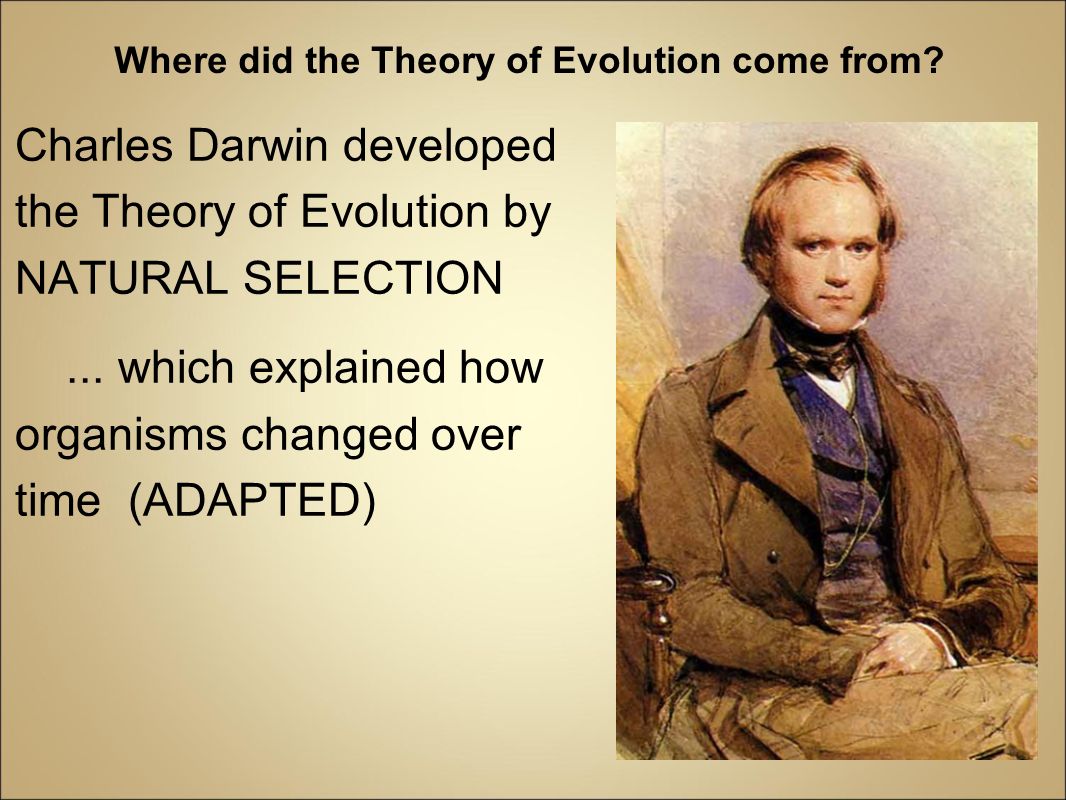 Where did the Theory of Evolution come from?

Charles Darwin developed the Theory of Evolution by NATURAL SELECTION

... which explained how organisms changed over time (ADAPTED)